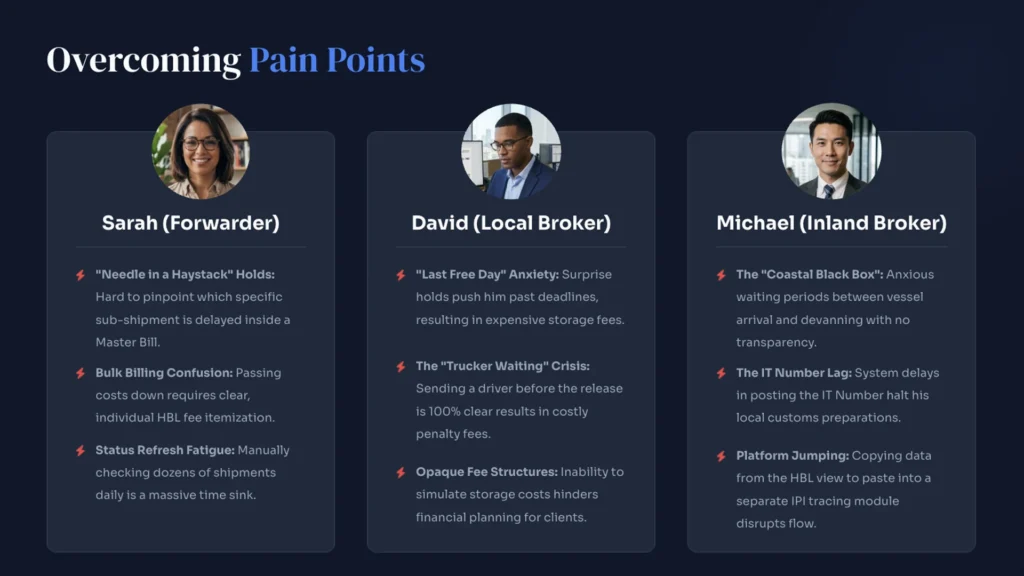 Overcoming Pain Points

Sarah (Forwarder)

"Needle in a Haystack" Holds: Hard to pinpoint which specific sub-shipment is delayed inside a Master Bill.

Bulk Billing Confusion: Passing costs down requires clear, individual HBL fee itemization.

Status Refresh Fatigue: Manually checking dozens of shipments daily is a massive time sink.

David (Local Broker)

"Last Free Day" Anxiety: Surprise holds push him past deadlines, resulting in expensive storage fees.

The "Trucker Waiting" Crisis: Sending a driver before the release is 100% clear results in costly penalty fees.

Opaque Fee Structures: Inability to simulate storage costs hinders financial planning for clients.

Michael (Inland Broker)

The "Coastal Black Box": Anxious waiting periods between vessel arrival and devanning with no transparency.

The IT Number Lag: System delays in posting the IT Number halt his local customs preparations.

Platform Jumping: Copying data from the HBL view to paste into a separate IPI tracing module disrupts flow.